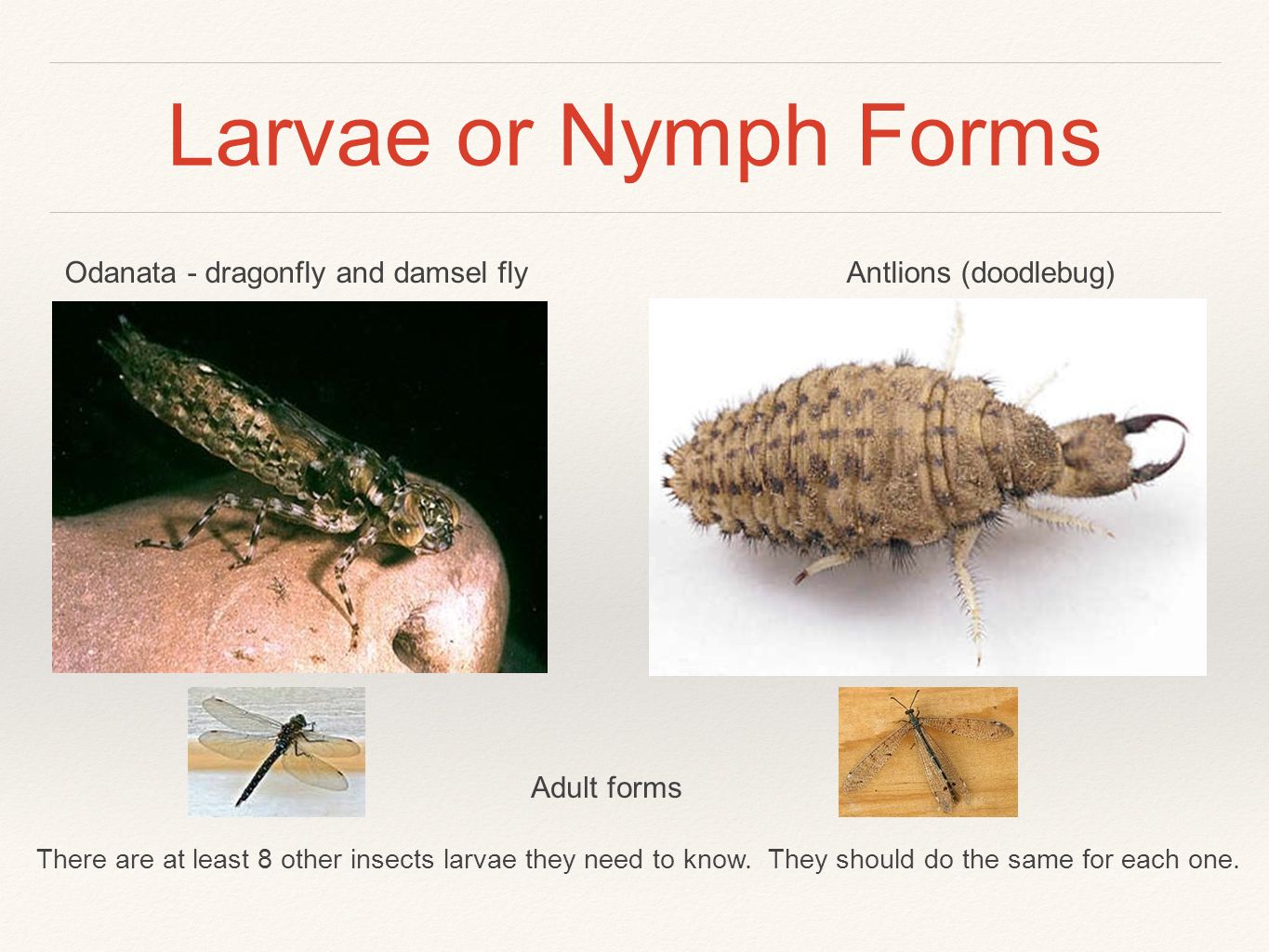 Larvae or Nymph Forms

Odanata - dragonfly and damsel fly

Antlions (doodlebug)

Adult forms

There are at least 8 other insects larvae they need to know. They should do the same for each one.